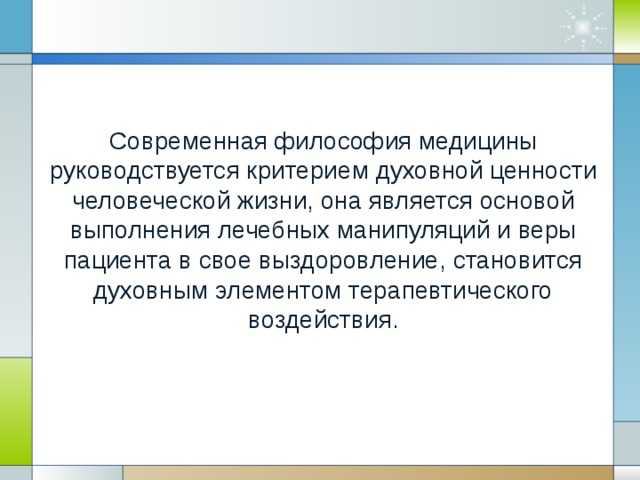 Современная философия медицины руководствуется критерием духовной ценности человеческой жизни, она является основой выполнения лечебных манипуляций и веры пациента в свое выздоровление, становится духовным элементом терапевтического воздействия.